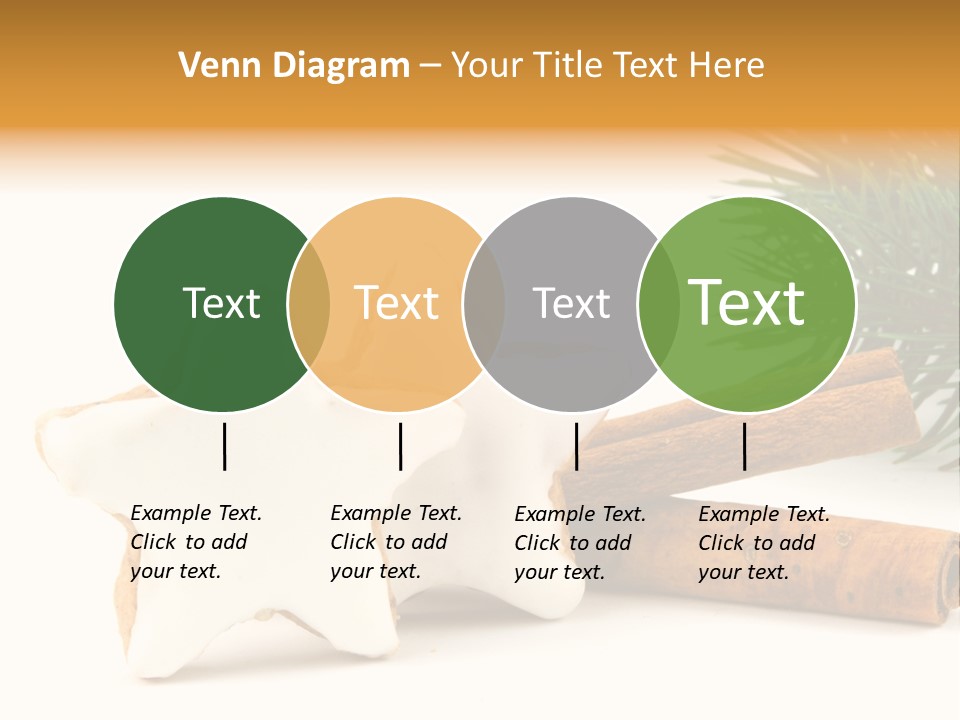 Venn Diagram – Your Title Text Here

Text

Text

Text

Text

Example Text. Click to add your text.

Example Text. Click to add your text.

Example Text. Click to add your text.

Example Text. Click to add your text.